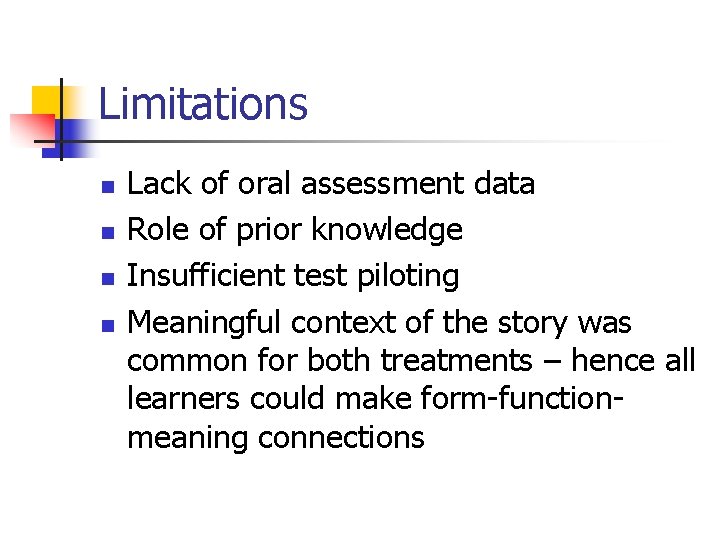 Limitations

- Lack of oral assessment data
- Role of prior knowledge
- Insufficient test piloting
- Meaningful context of the story was common for both treatments – hence all learners could make form-function-meaning connections